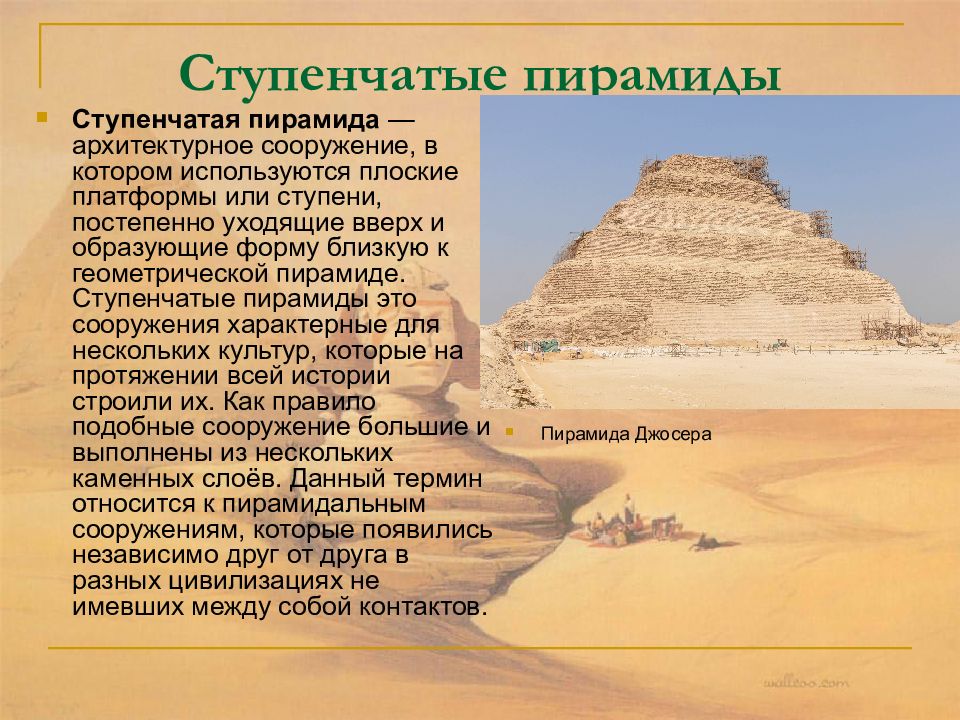 Ступенчатые пирамиды

Ступенчатая пирамида — архитектурное сооружение, в котором используются плоские платформы или ступени, постепенно уходящие вверх и образующие форму близкую к геометрической пирамиде. Ступенчатые пирамиды это сооружения характерные для нескольких культур, которые на протяжении всей истории строили их. Как правило подобные сооружение большие и выполнены из нескольких каменных слоёв. Данный термин относится к пирамидальным сооружениям, которые появились независимо друг от друга в разных цивилизациях не имевших между собой контактов.

Пирамида Джосера

walltoo.com